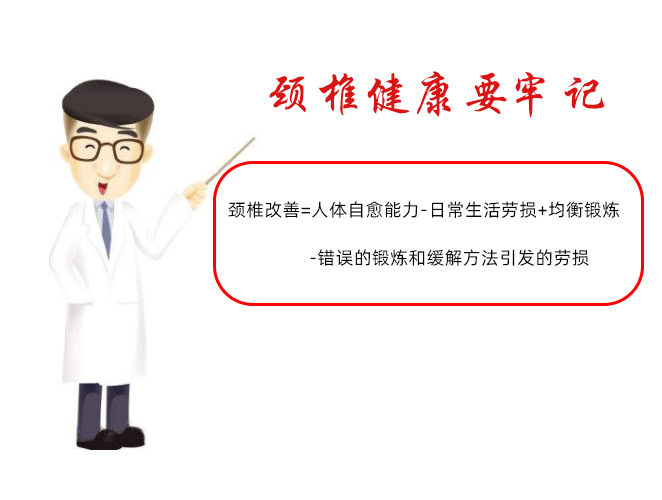 颈椎健康要牢记

颈椎改善=人体自愈能力-日常生活劳损+均衡锻炼 -错误的锻炼和缓解方法引发的劳损